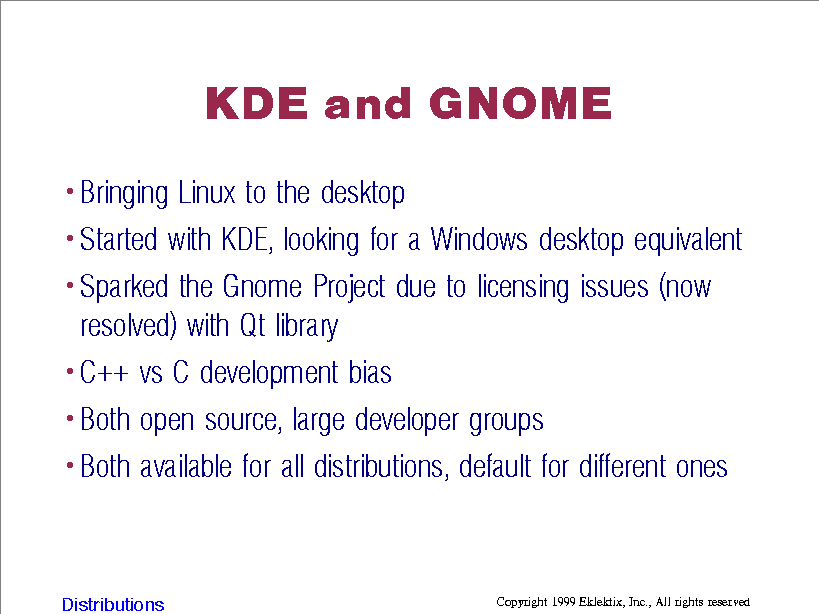 KDE and GNOME

• Bringing Linux to the desktop

• Started with KDE, looking for a Windows desktop equivalent

• Sparked the Gnome Project due to licensing issues (now resolved) with Qt library

• C++ vs C development bias

• Both open source, large developer groups

• Both available for all distributions, default for different ones

Distributions

Copyright 1999 Eklektix, Inc., All rights reserved